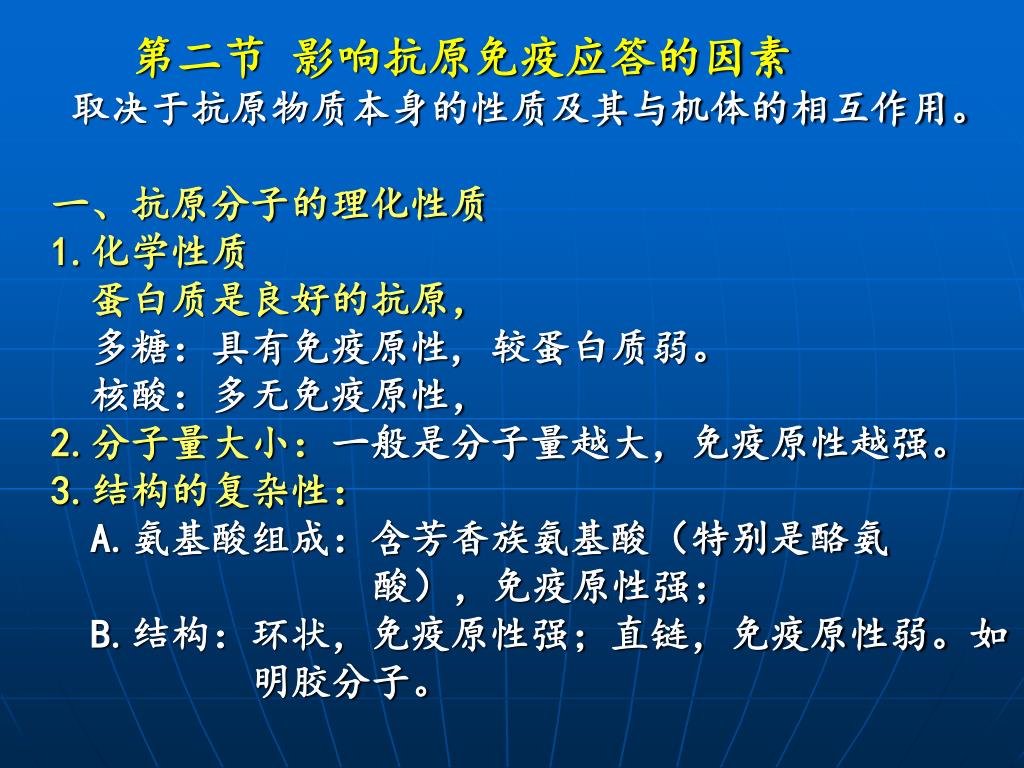 第二节 影响抗原免疫应答的因素
取决于抗原物质本身的性质及其与机体的相互作用。

一、抗原分子的理化性质
1.化学性质
蛋白质是良好的抗原，
多糖：具有免疫原性，较蛋白质弱。
核酸：多无免疫原性，
2.分子量大小：一般是分子量越大，免疫原性越强。
3.结构的复杂性：
A.氨基酸组成：含芳香族氨基酸（特别是酪氨酸），免疫原性强；
B.结构：环状，免疫原性强；直链，免疫原性弱。如明胶分子。